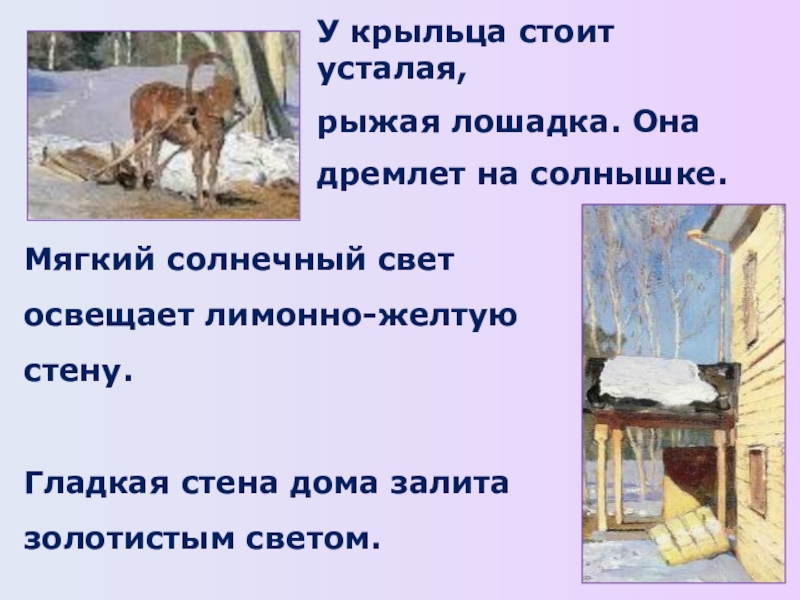 У крыльца стоит усталая,

рыжая лошадка. Она

дремлет на солнышке.

Мягкий солнечный свет

освещает лимонно-желтую

стену.

Гладкая стена дома залита

золотистым светом.